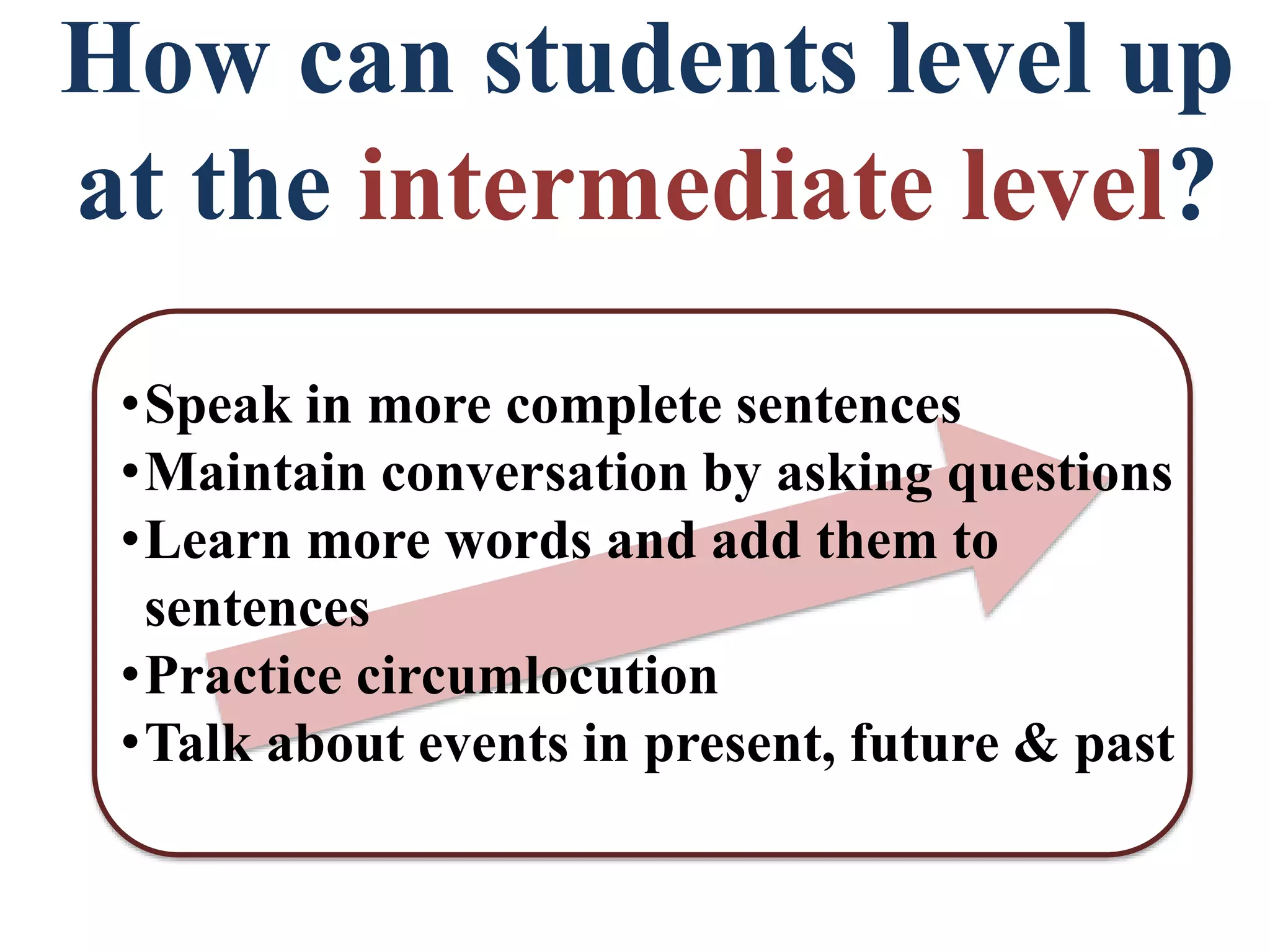 How can students level up at the intermediate level?

•Speak in more complete sentences
•Maintain conversation by asking questions
•Learn more words and add them to sentences
•Practice circumlocution
•Talk about events in present, future & past